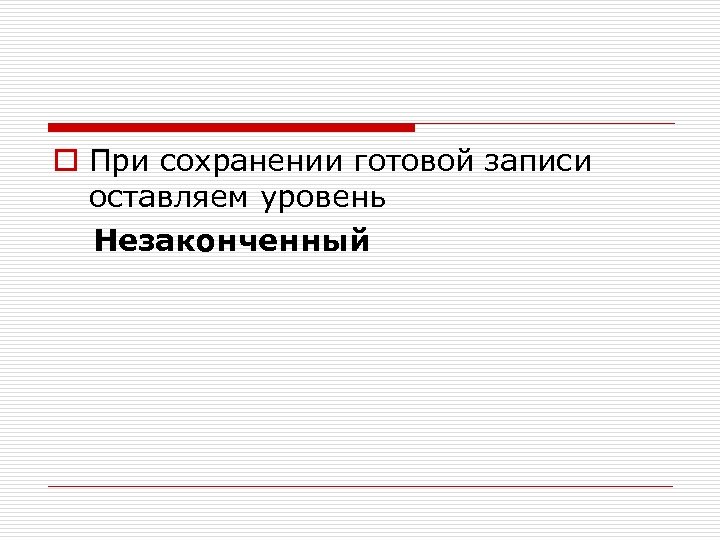 При сохранении готовой записи оставляем уровень

Незаконченный